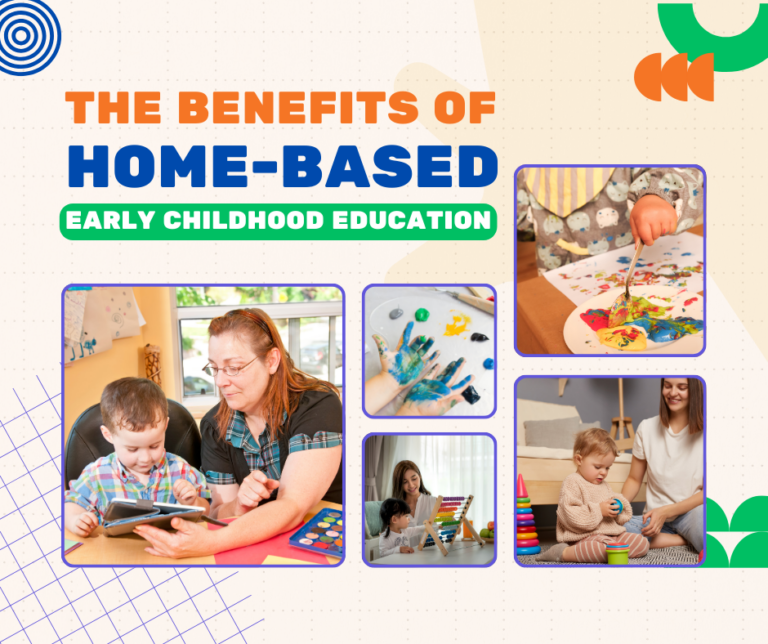 THE BENEFITS OF
HOME-BASED
EARLY CHILDHOOD EDUCATION